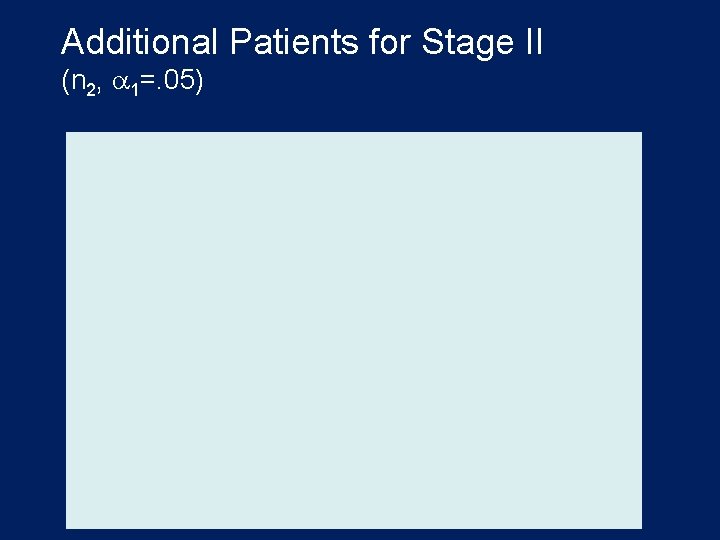 Additional Patients for Stage II
($n_2$, $\alpha_1$=.05)